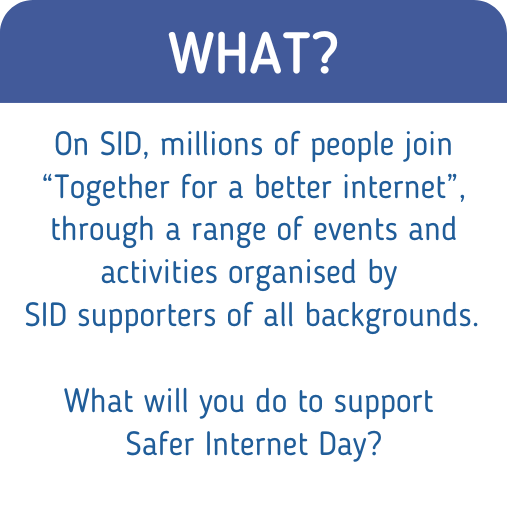 WHAT?

On SID, millions of people join “Together for a better internet”, through a range of events and activities organised by SID supporters of all backgrounds.

What will you do to support Safer Internet Day?